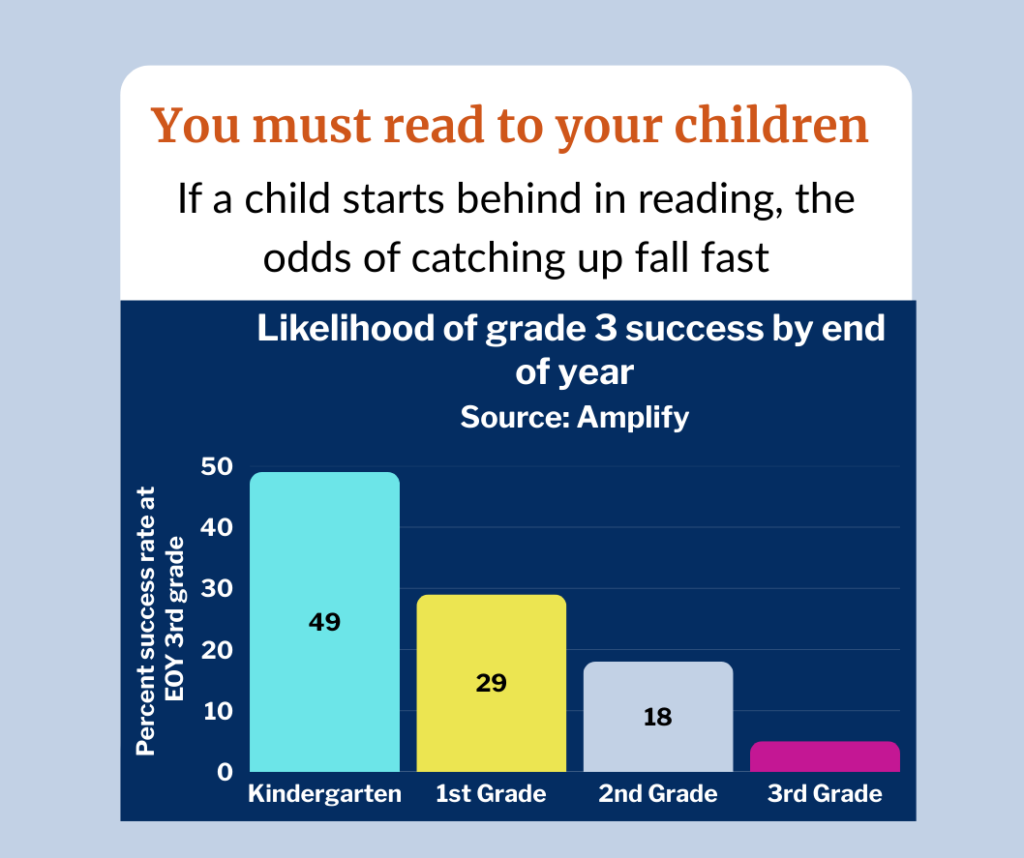 You must read to your children

If a child starts behind in reading, the odds of catching up fall fast

Likelihood of grade 3 success by end of year
Source: Amplify

Percent success rate at EOY 3rd grade

50
40
30
20
10
0

49
29
18

Kindergarten
1st Grade
2nd Grade
3rd Grade